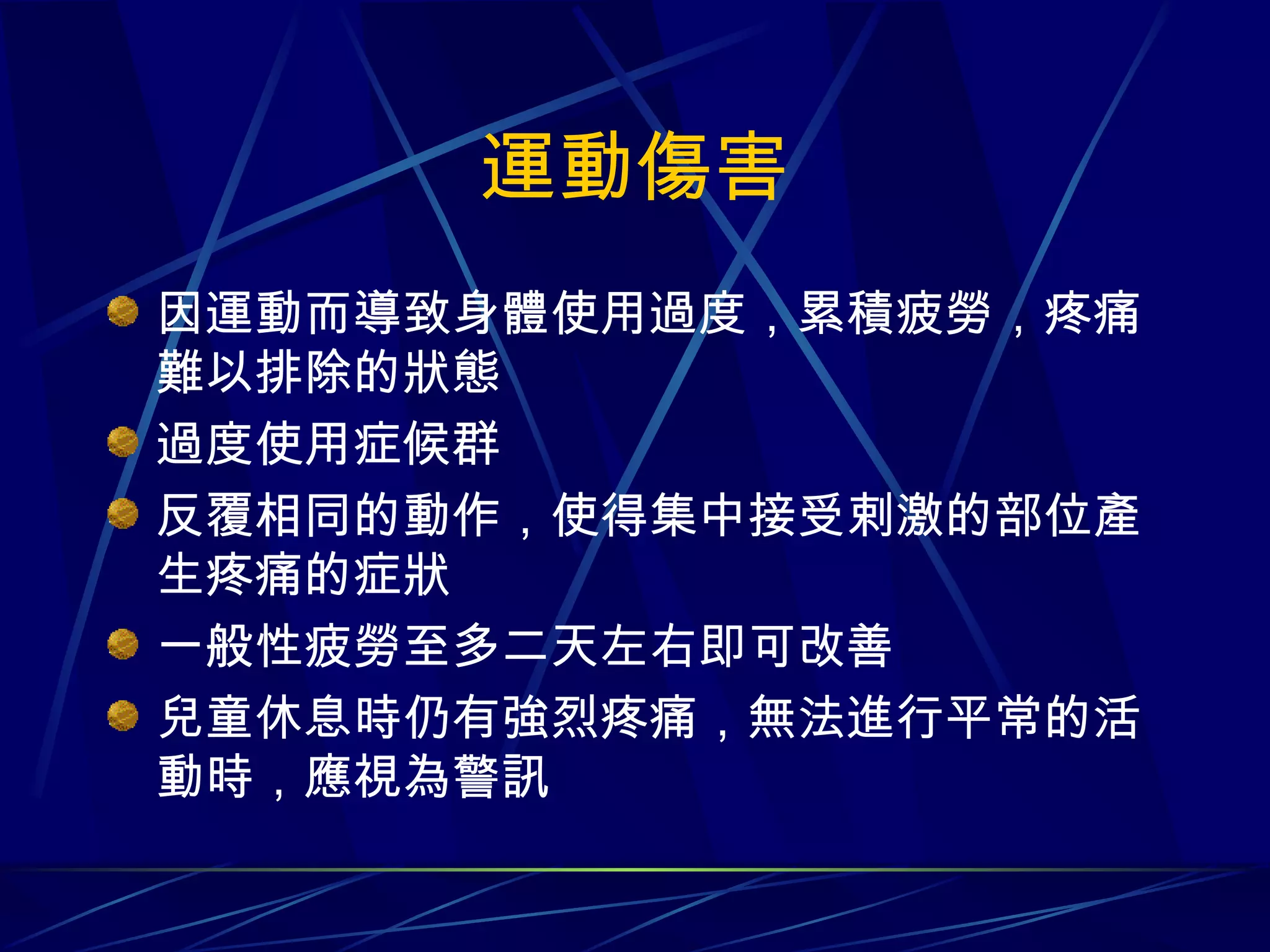 運動傷害

因運動而導致身體使用過度，累積疲勞，疼痛難以排除的狀態

過度使用症候群

反覆相同的動作，使得集中接受刺激的部位產生疼痛的症狀

一般性疲勞至多二天左右即可改善

兒童休息時仍有強烈疼痛，無法進行平常的活動時，應視為警訊